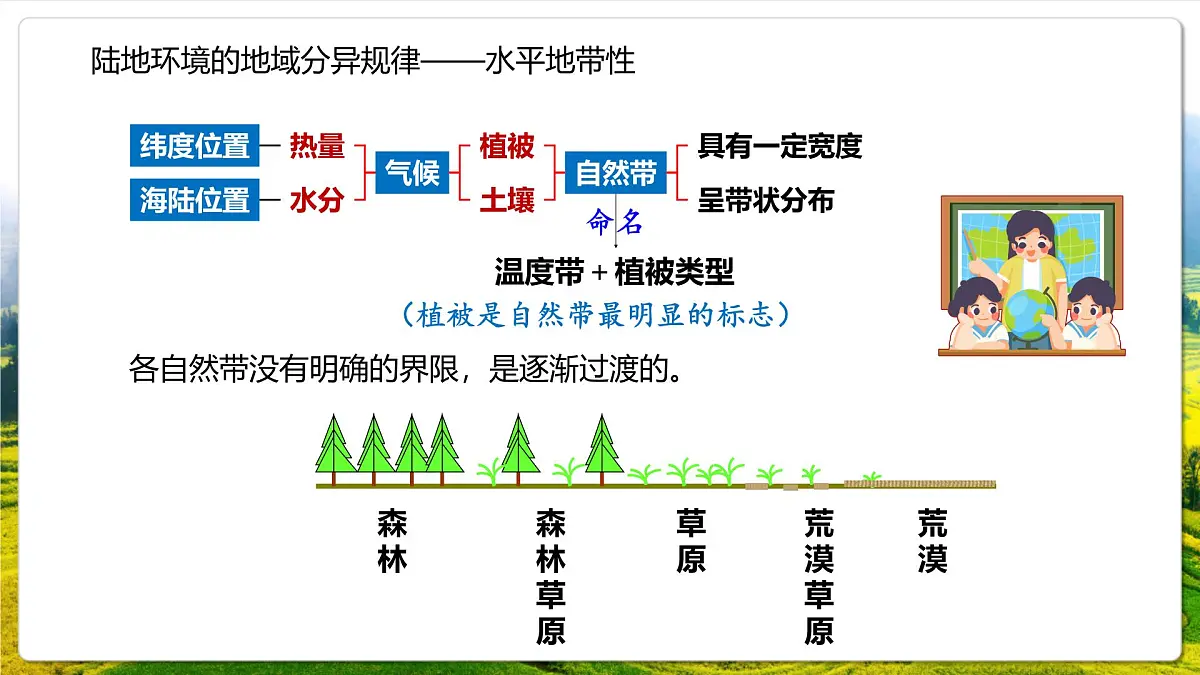 陆地环境的地域分异规律——水平地带性

纬度位置 — 热量
海陆位置 — 水分
气候
植被
土壤
自然带
具有一定宽度
呈带状分布
命名
温度带 + 植被类型
（植被是自然带最明显的标志）

各自然带没有明确的界限，是逐渐过渡的。

森林

森林草原

草原

荒漠草原

荒漠